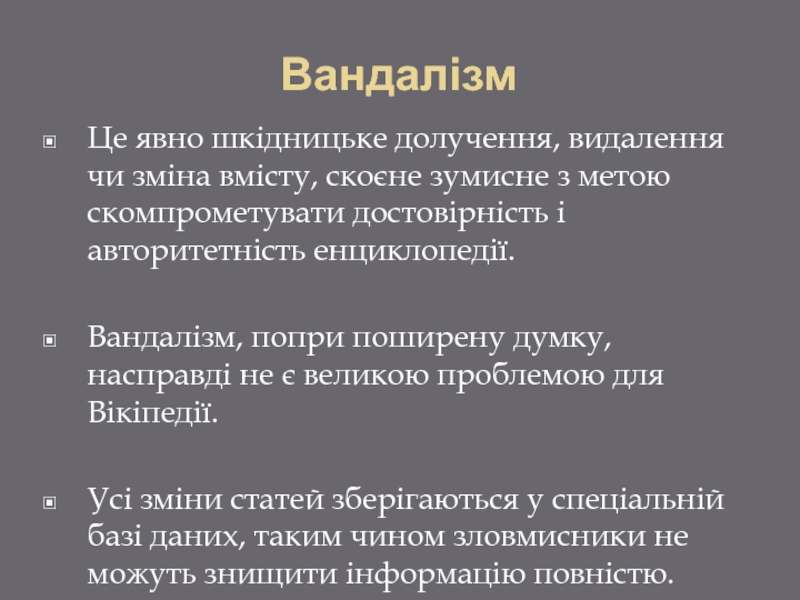 Вандалізм

Це явно шкідницьке долучення, видалення чи зміна вмісту, скоєне зумисне з метою скомпрометувати достовірність і авторитетність енциклопедії.

Вандалізм, попри поширену думку, насправді не є великою проблемою для Вікіпедії.

Усі зміни статей зберігаються у спеціальній базі даних, таким чином зловмисники не можуть знищити інформацію повністю.